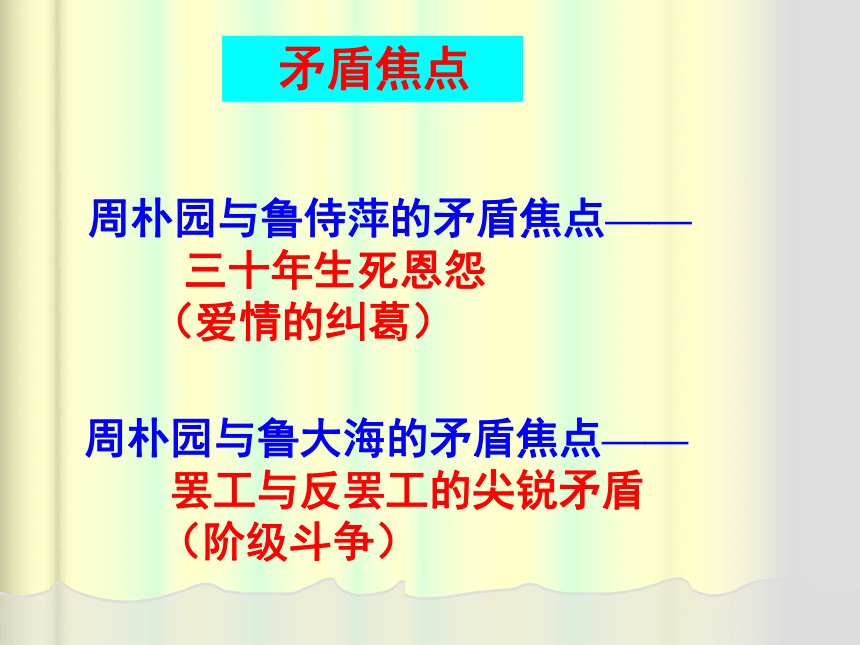 矛盾焦点

周朴园与鲁侍萍的矛盾焦点——
三十年生死恩怨
（爱情的纠葛）

周朴园与鲁大海的矛盾焦点——
罢工与反罢工的尖锐矛盾
（阶级斗争）